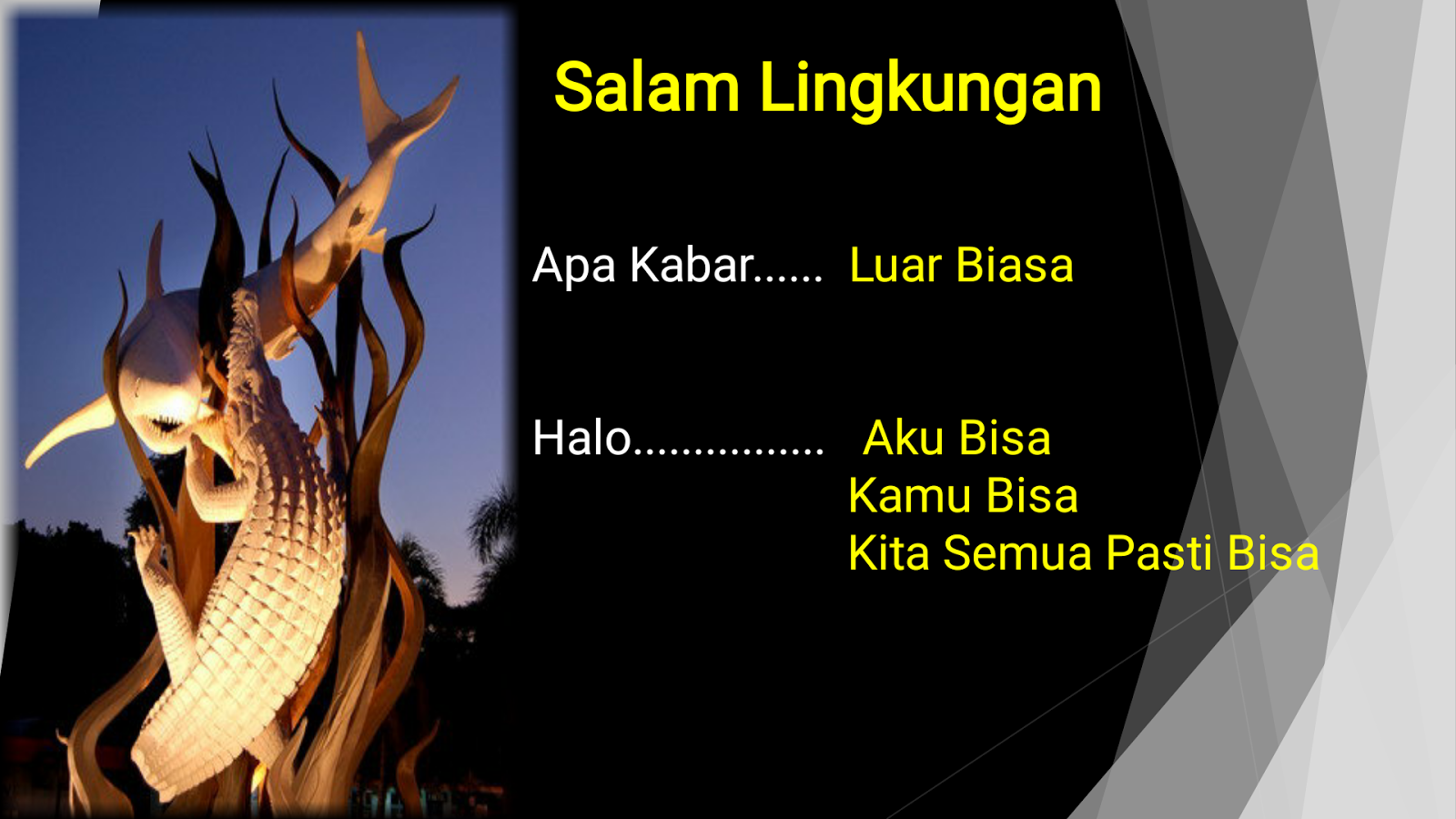 Salam Lingkungan

Apa Kabar...... Luar Biasa

Halo............... Aku Bisa
Kamu Bisa
Kita Semua Pasti Bisa